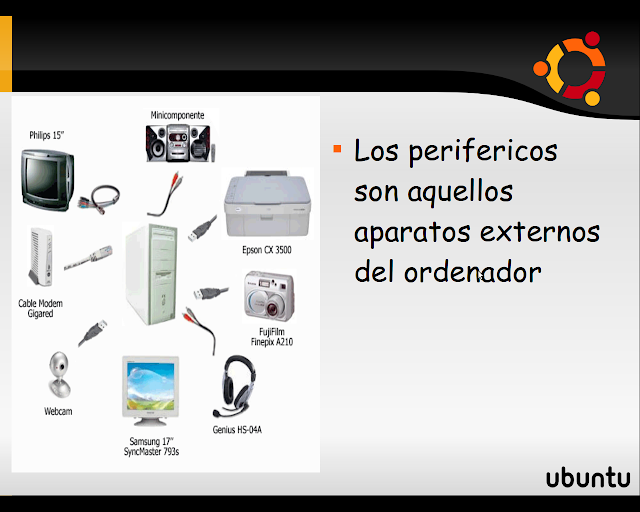 Minicomponente

Philips 15"

Epson CX 3500

Cable Modem Gigared

FujiFilm Finepix A210

Webcam

Samsung 17" SyncMaster 793s

Genius HS-04A

Los perifericos son aquellos aparatos externos del ordenador

ubuntu